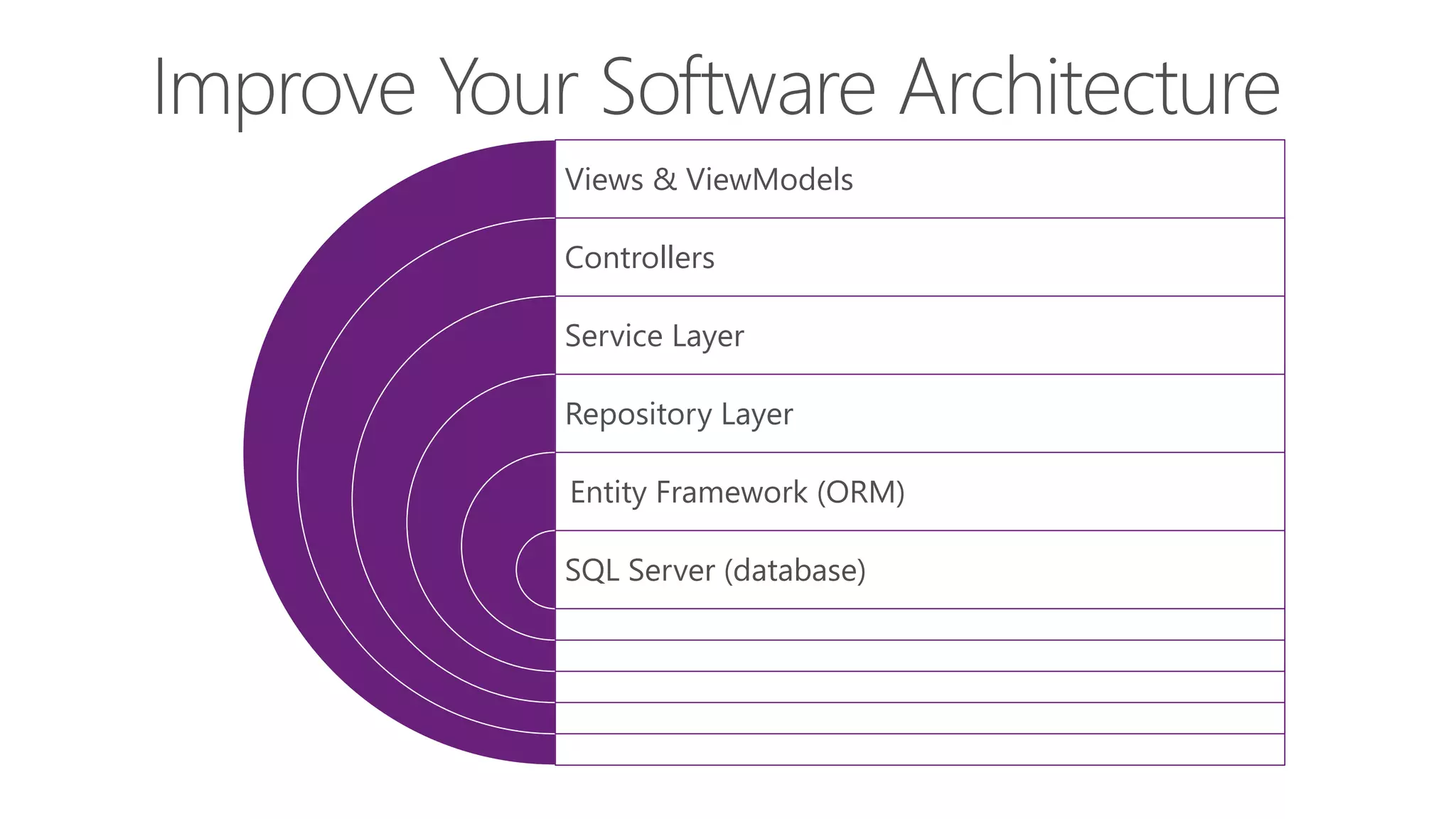 Improve Your Software Architecture

Views & ViewModels

Controllers

Service Layer

Repository Layer

Entity Framework (ORM)

SQL Server (database)